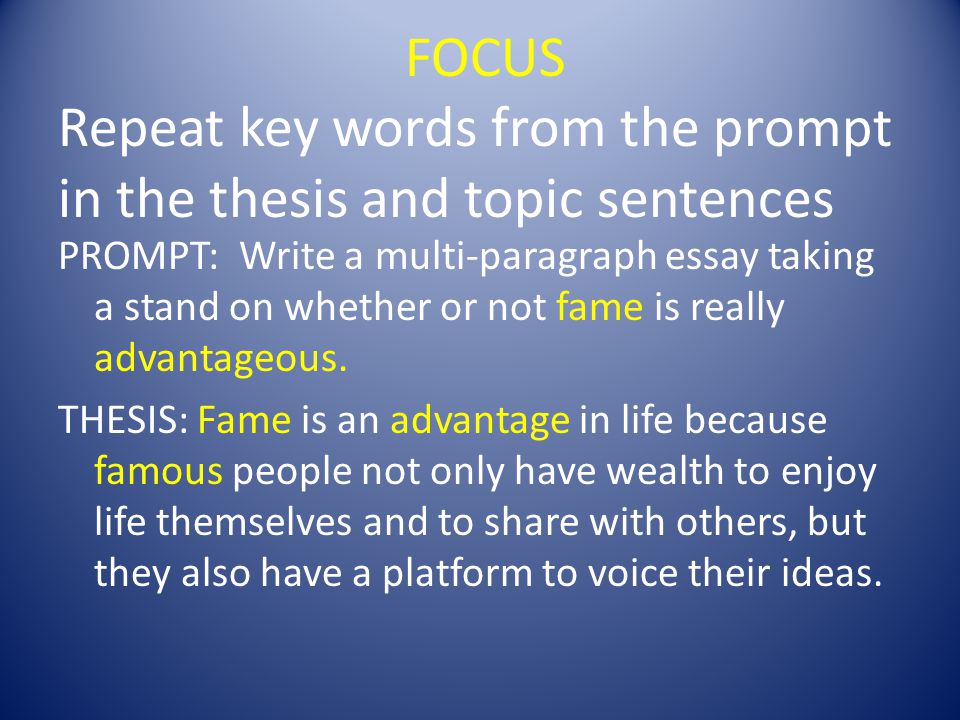 FOCUS

Repeat key words from the prompt in the thesis and topic sentences

PROMPT: Write a multi-paragraph essay taking a stand on whether or not fame is really advantageous.

THESIS: Fame is an advantage in life because famous people not only have wealth to enjoy life themselves and to share with others, but they also have a platform to voice their ideas.